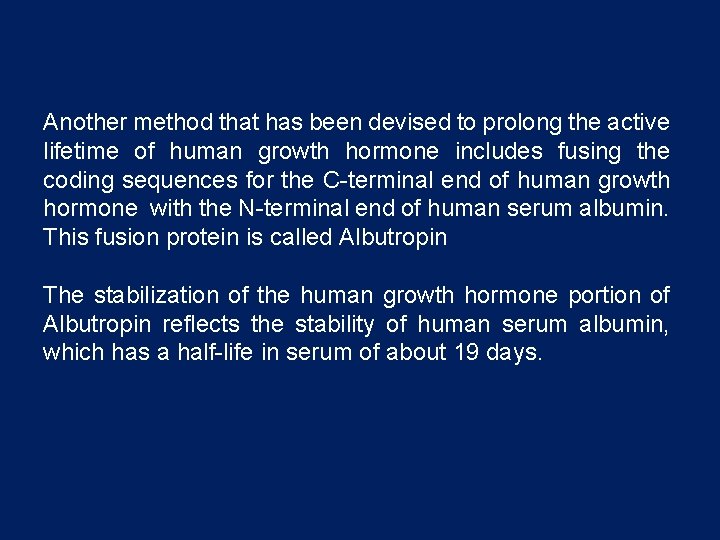 Another method that has been devised to prolong the active lifetime of human growth hormone includes fusing the coding sequences for the C-terminal end of human growth hormone with the N-terminal end of human serum albumin. This fusion protein is called Albutropin

The stabilization of the human growth hormone portion of Albutropin reflects the stability of human serum albumin, which has a half-life in serum of about 19 days.